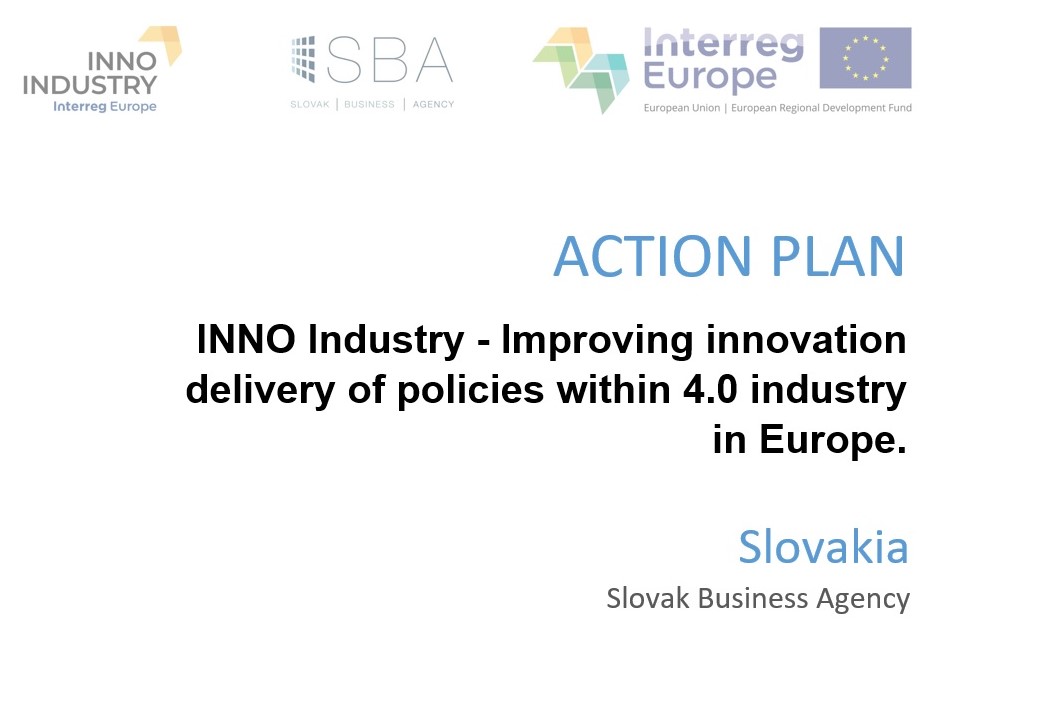 INNO INDUSTRY
Interreg Europe

SBA
SLOVAK | BUSINESS | AGENCY

Interreg
Europe
European Union | European Regional Development Fund

ACTION PLAN

INNO Industry - Improving innovation delivery of policies within 4.0 industry in Europe.

Slovakia

Slovak Business Agency